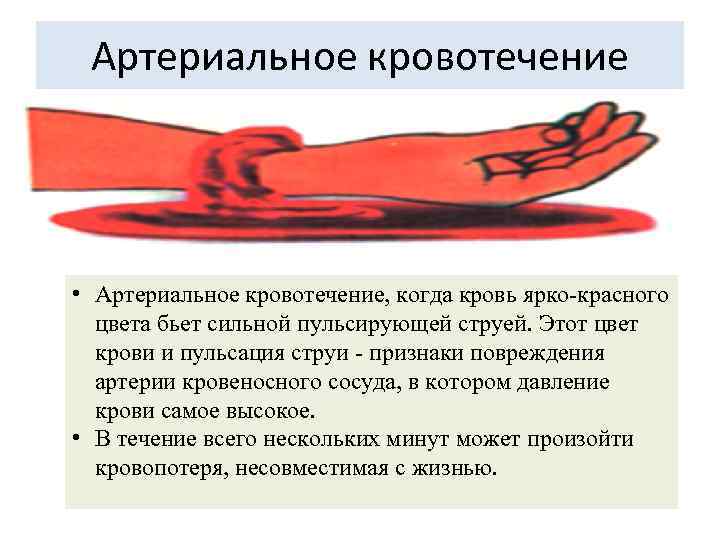 Артериальное кровотечение

• Артериальное кровотечение, когда кровь ярко-красного цвета бьет сильной пульсирующей струей. Этот цвет крови и пульсация струи - признаки повреждения артерии кровеносного сосуда, в котором давление крови самое высокое.
• В течение всего нескольких минут может произойти кровопотеря, несовместимая с жизнью.